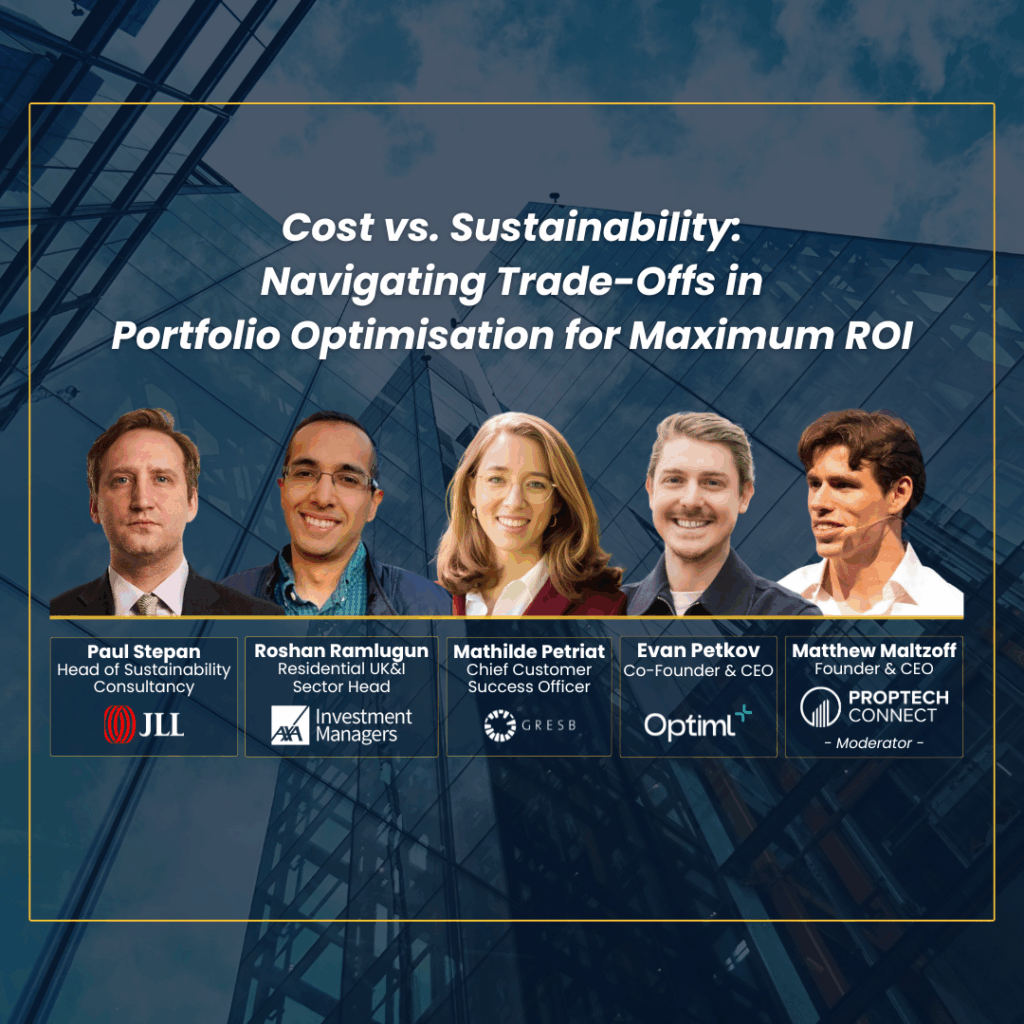 Cost vs. Sustainability: Navigating Trade-Offs in Portfolio Optimisation for Maximum ROI

Paul Stepan
Head of Sustainability Consultancy
JLL

Roshan Ramlugun
Residential UK&I Sector Head
AXA Investment Managers

Mathilde Petriat
Chief Customer Success Officer
GRESB

Evan Petkov
Co-Founder & CEO
Optiml

Matthew Maltzoff
Founder & CEO
PROPTECH CONNECT
- Moderator -